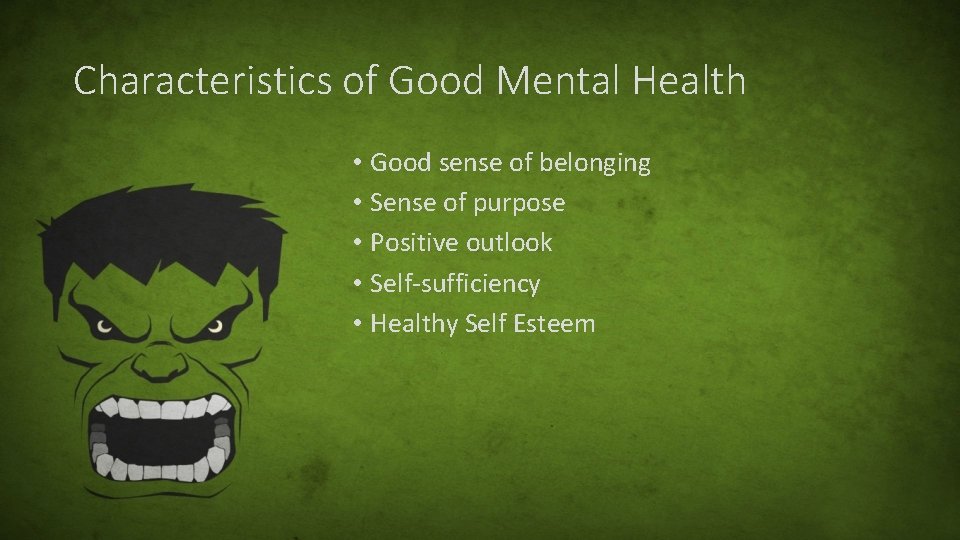 Characteristics of Good Mental Health

• Good sense of belonging
• Sense of purpose
• Positive outlook
• Self-sufficiency
• Healthy Self Esteem